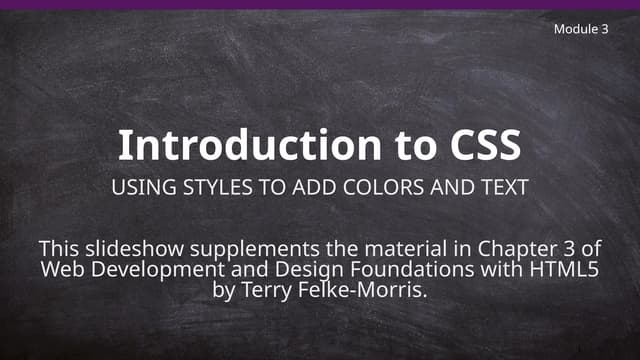 Module 3

Introduction to CSS

USING STYLES TO ADD COLORS AND TEXT

This slideshow supplements the material in Chapter 3 of Web Development and Design Foundations with HTML5 by Terry Felke-Morris.